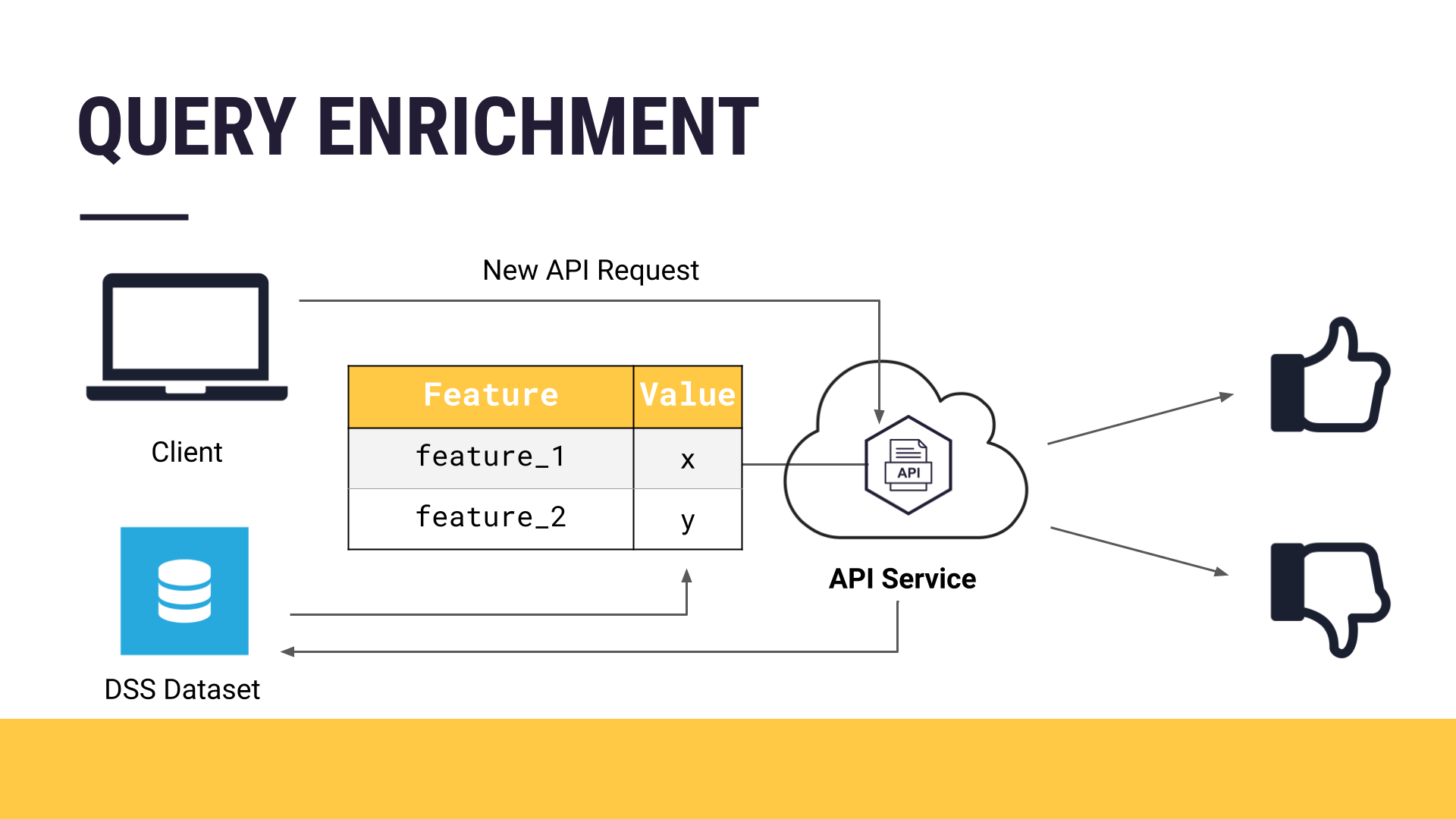 QUERY ENRICHMENT

New API Request

Client

| Feature | Value |
|---|---|
| feature_1 | x |
| feature_2 | y |

API

API Service

DSS Dataset